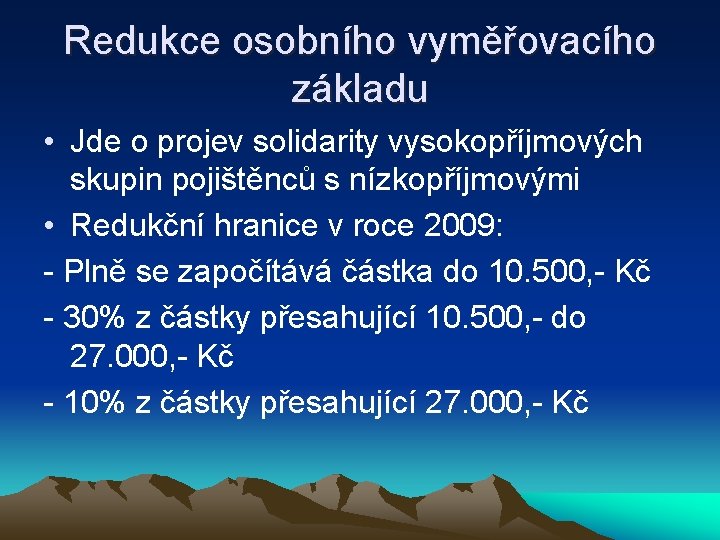 Redukce osobního vyměřovacího základu

• Jde o projev solidarity vysokopříjmových skupin pojištěnců s nízkopříjmovými

• Redukční hranice v roce 2009:

- Plně se započítává částka do 10.500,- Kč

- 30% z částky přesahující 10.500,- do 27.000,- Kč

- 10% z částky přesahující 27.000,- Kč